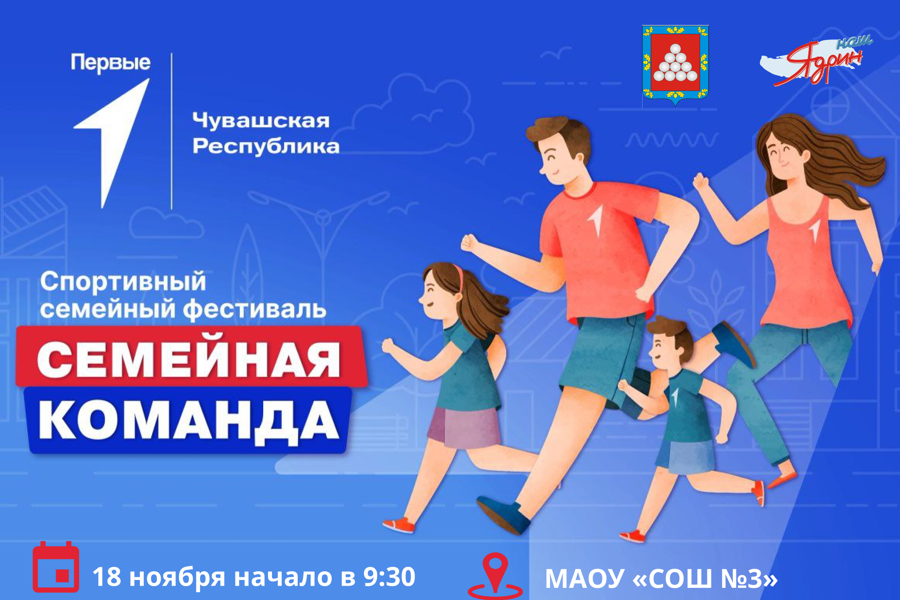 Первые

Чувашская Республика

наш Ядрин

Спортивный семейный фестиваль

СЕМЕЙНАЯ КОМАНДА

18 ноября начало в 9:30

МАОУ «СОШ №3»